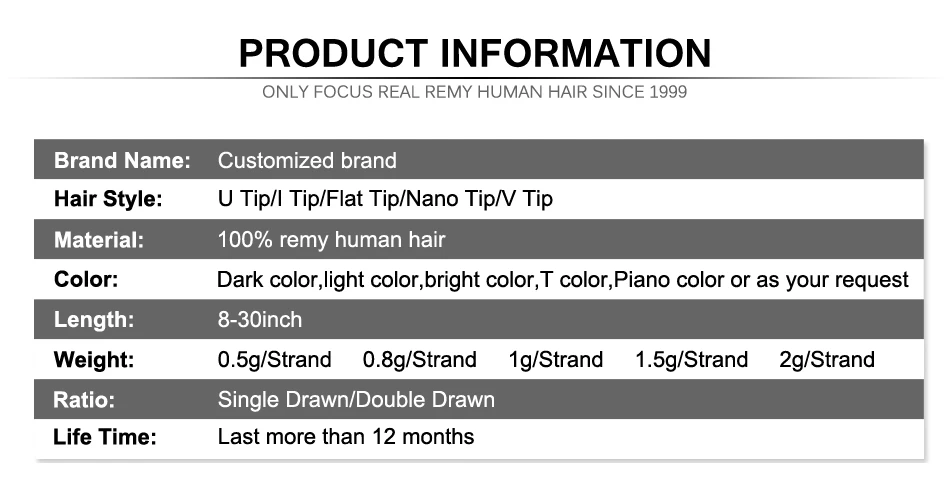 PRODUCT INFORMATION

ONLY FOCUS REAL REMY HUMAN HAIR SINCE 1999

| Brand Name: | Customized brand |
|---|---|
| Hair Style: | U Tip/I Tip/Flat Tip/Nano Tip/V Tip |
| Material: | 100% remy human hair |
| Color: | Dark color,light color,bright color,T color,Piano color or as your request |
| Length: | 8-30inch |
| Weight: | 0.5g/Strand 0.8g/Strand 1g/Strand 1.5g/Strand 2g/Strand |
| Ratio: | Single Drawn/Double Drawn |
| Life Time: | Last more than 12 months |